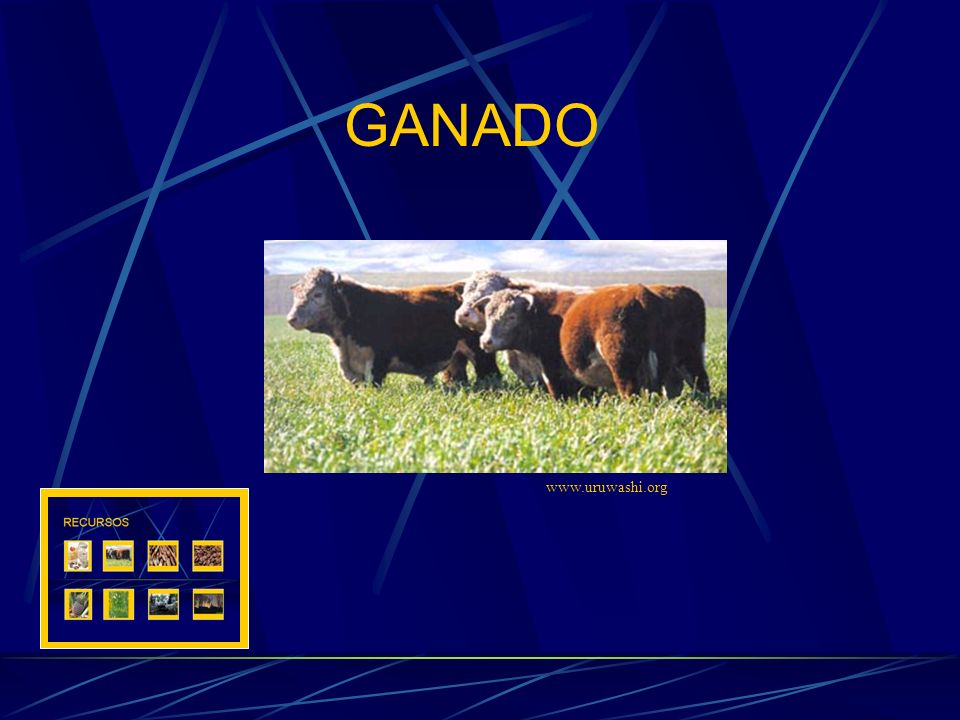 GANADO

www.uruwashi.org

RECURSOS